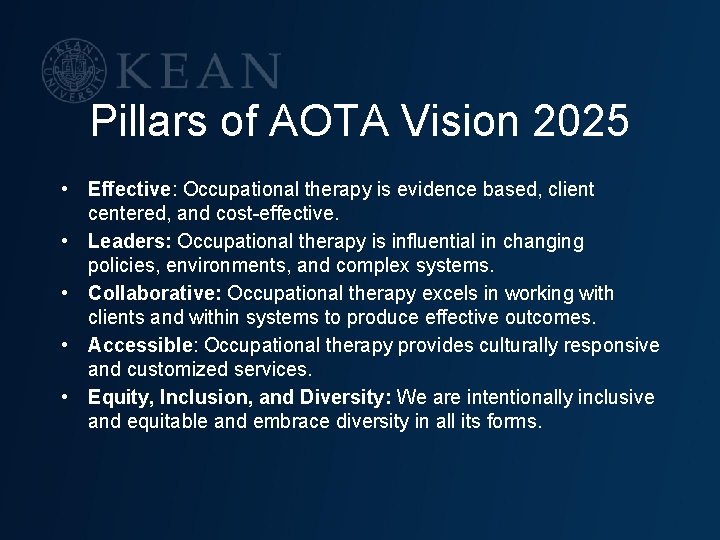 KEAN UNIVERSITY

KEAN

Pillars of AOTA Vision 2025

• Effective: Occupational therapy is evidence based, client centered, and cost-effective.
• Leaders: Occupational therapy is influential in changing policies, environments, and complex systems.
• Collaborative: Occupational therapy excels in working with clients and within systems to produce effective outcomes.
• Accessible: Occupational therapy provides culturally responsive and customized services.
• Equity, Inclusion, and Diversity: We are intentionally inclusive and equitable and embrace diversity in all its forms.